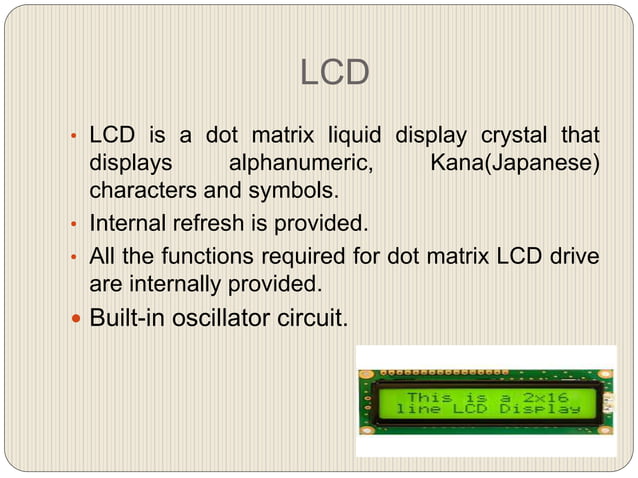 LCD

• LCD is a dot matrix liquid display crystal that displays alphanumeric, Kana(Japanese) characters and symbols.
• Internal refresh is provided.
• All the functions required for dot matrix LCD drive are internally provided.
• Built-in oscillator circuit.

This is a 2x16
line LCD Display